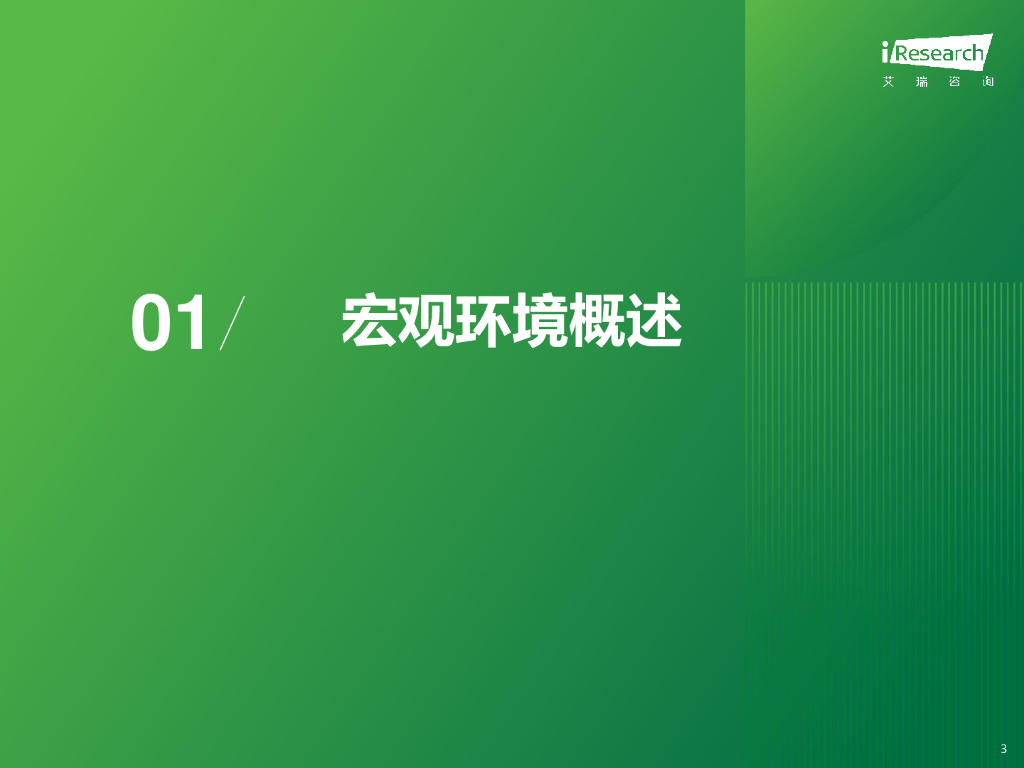 iResearch
艾 瑞 咨 询

01/ 宏观环境概述

3